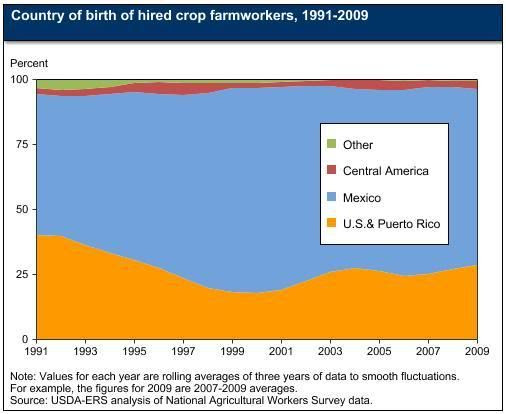 Country of birth of hired crop farmworkers, 1991-2009

Percent

100
75
50
25
0

Other
Central America
Mexico
U.S.& Puerto Rico

1991 1993 1995 1997 1999 2001 2003 2005 2007 2009

Note: Values for each year are rolling averages of three years of data to smooth fluctuations. For example, the figures for 2009 are 2007-2009 averages.
Source: USDA-ERS analysis of National Agricultural Workers Survey data.